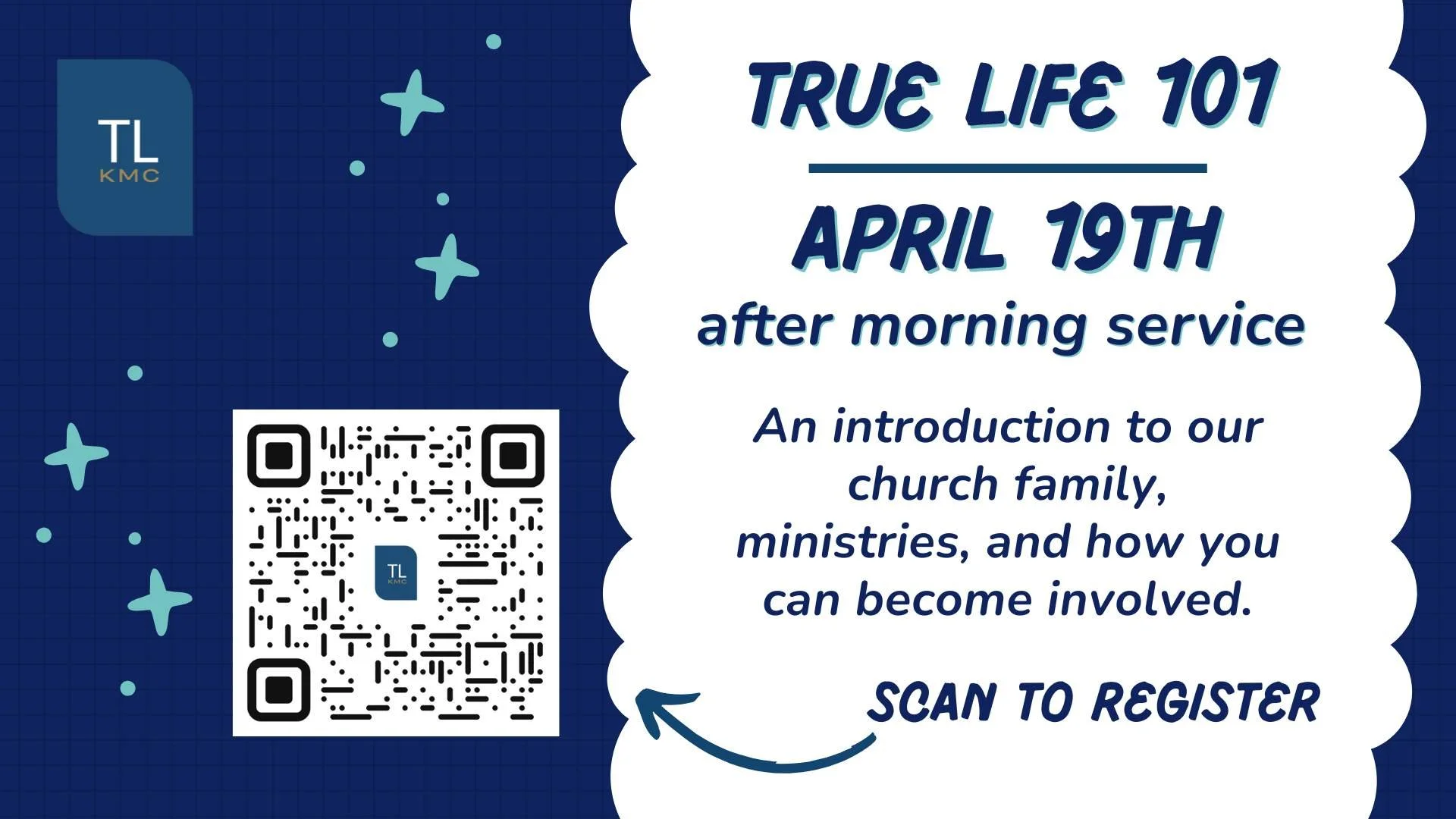 TL
KMC

TL
KMC

TRUE LIFE 101

APRIL 19TH
after morning service

An introduction to our church family, ministries, and how you can become involved.

SCAN TO REGISTER